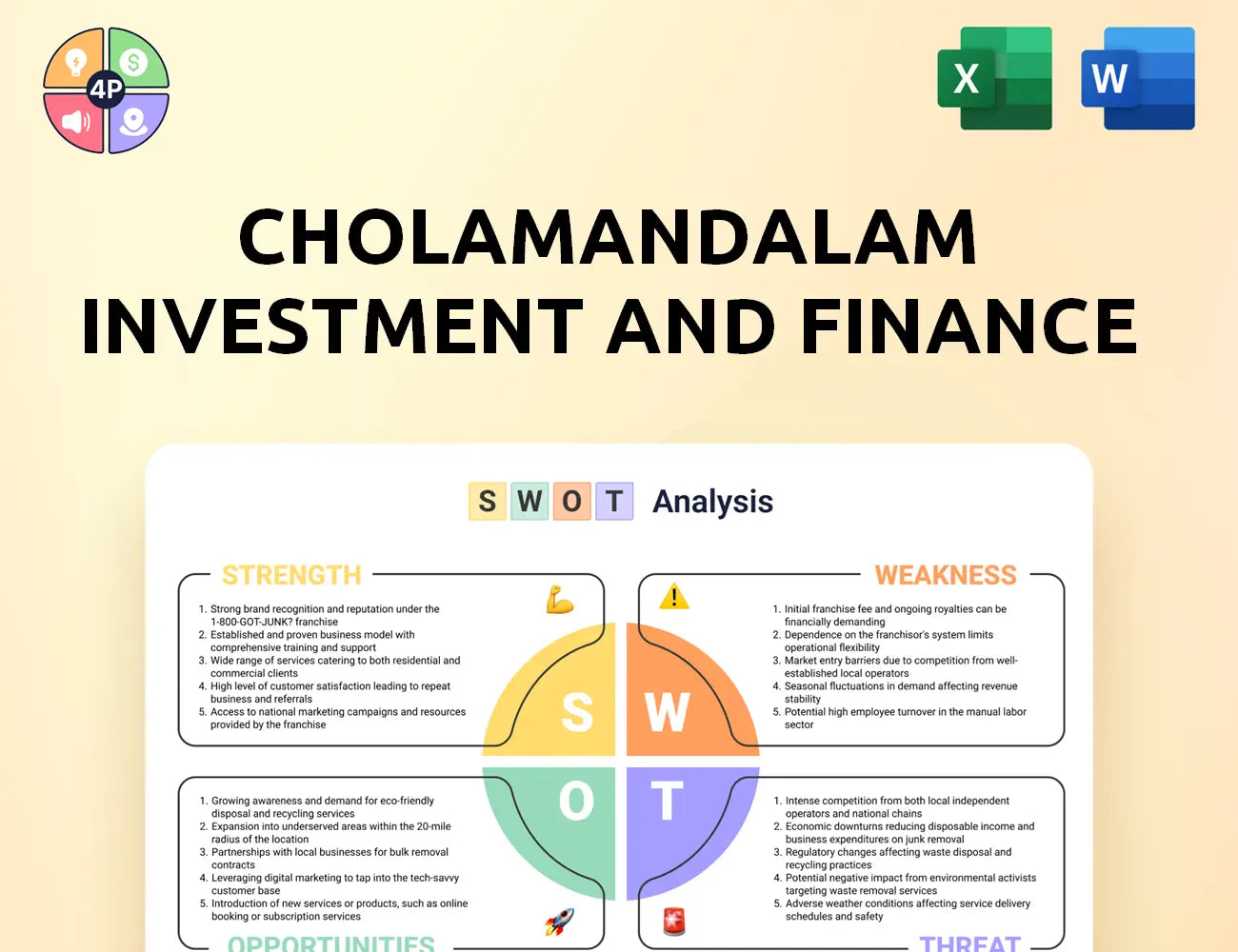 4P

X

W

CHOLAMANDALAM INVESTMENT AND FINANCE

S W O T Analysis

STRENGTH

1. Strong brand recognition and reputation under the 1-800-GOT-JUNK? franchise
2. Established and proven business model with comprehensive training and support
3. Wide range of services catering to both residential and commercial clients
4. High level of customer satisfaction leading to repeat business and referrals
5. Access to national marketing campaigns and resources provided by the franchise

WEAKNESS

1. Initial franchise fee and ongoing royalties can be financially demanding
2. Dependence on the franchisor's system limits operational flexibility
3. Market entry barriers due to competition from well-established local operators
4. Seasonal fluctuations in demand affecting revenue stability
5. Potential high employee turnover in the manual labor sector

S W O T

1. Growing awareness and demand for eco-friendly disposal and recycling services
2. Expansion into underserved areas within the 20-mile radius of the location
3. Partnerships with local businesses for bulk removal contracts
4. Leveraging digital marketing to tap into the tech-savvy customer base
5. Introduction of new services or products, such as online booking or subscription services

OPPORTUNITIES

1. Intense competition from both local independent operators and national chains
2. Economic downturns reducing disposable income and business expenditures on junk removal
3. Regulatory changes affecting waste disposal and recycling practices
4. Potential negative impact from environmental activists targeting waste removal services
5. Adverse weather conditions affecting service delivery schedules and safety

THREAT